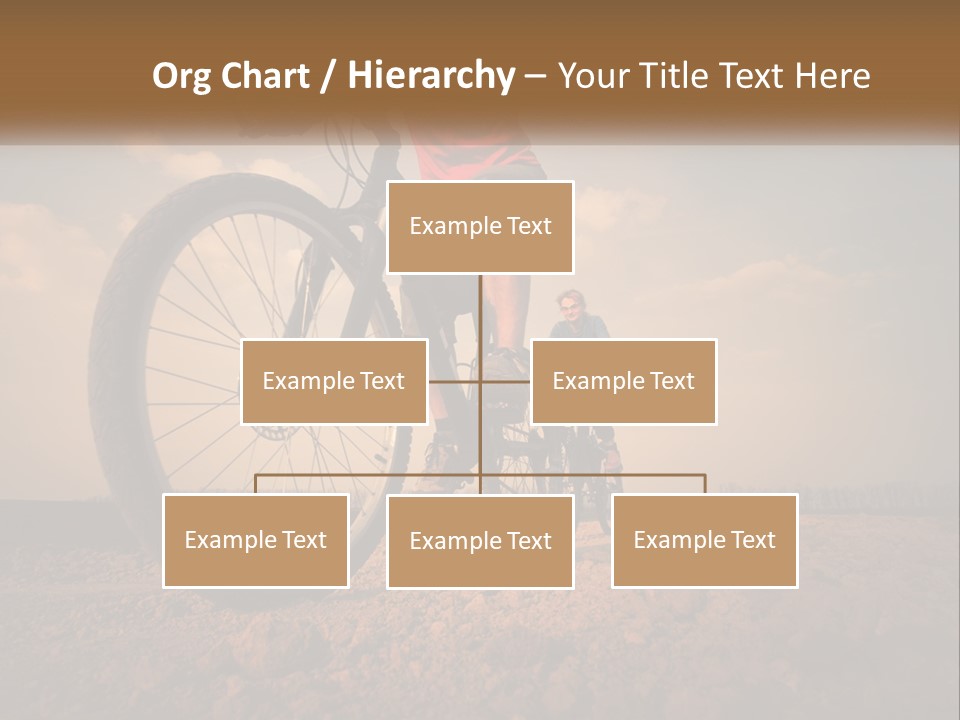 Org Chart / Hierarchy – Your Title Text Here

Example Text

Example Text

Example Text

Example Text

Example Text

Example Text